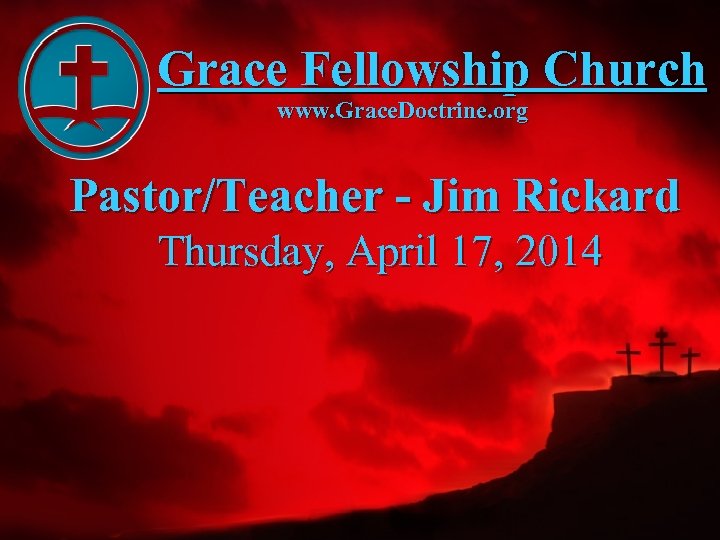 Grace Fellowship Church
www.GraceDoctrine.org

Pastor/Teacher - Jim Rickard
Thursday, April 17, 2014